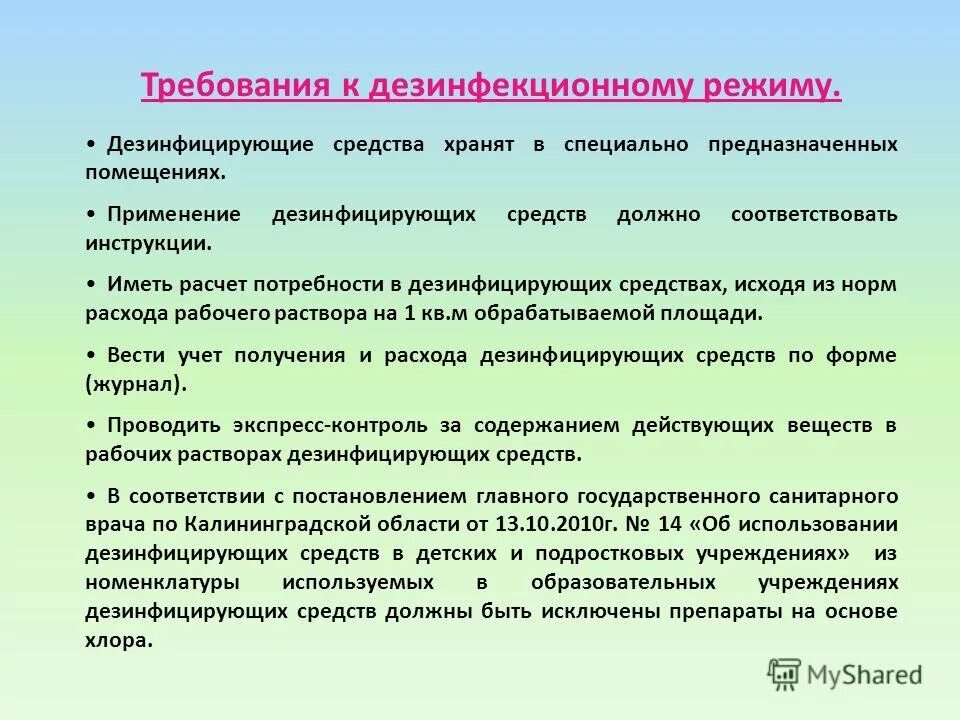 Требования к дезинфекционному режиму.

• Дезинфицирующие средства хранят в специально предназначенных помещениях.

• Применение дезинфицирующих средств должно соответствовать инструкции.

• Иметь расчет потребности в дезинфицирующих средствах, исходя из норм расхода рабочего раствора на 1 кв.м обрабатываемой площади.

• Вести учет получения и расхода дезинфицирующих средств по форме (журнал).

• Проводить экспресс-контроль за содержанием действующих веществ в рабочих растворах дезинфицирующих средств.

• В соответствии с постановлением главного государственного санитарного врача по Калининградской области от 13.10.2010г. № 14 «Об использовании дезинфицирующих средств в детских и подростковых учреждениях» из номенклатуры используемых в образовательных учреждениях дезинфицирующих средств должны быть исключены препараты на основе хлора.

MyShared